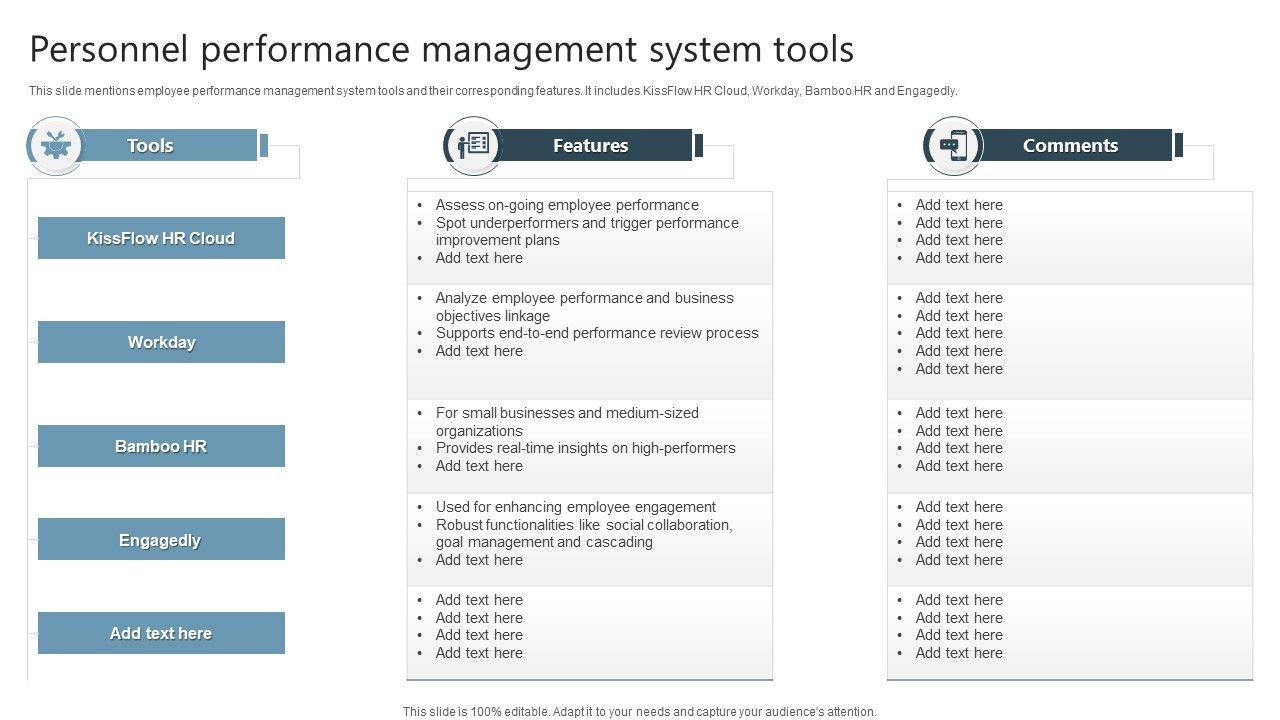 Personnel performance management system tools

This slide mentions employee performance management system tools and their corresponding features. It includes KissFlow HR Cloud, Workday, Bamboo HR and Engagedly.

| Tools | Features | Comments |
|---|---|---|
| KissFlow HR Cloud | • Assess on-going employee performance • Spot underperformers and trigger performance improvement plans • Add text here | • Add text here • Add text here • Add text here • Add text here |
| Workday | • Analyze employee performance and business objectives linkage • Supports end-to-end performance review process • Add text here | • Add text here • Add text here • Add text here • Add text here • Add text here |
| Bamboo HR | • For small businesses and medium-sized organizations • Provides real-time insights on high-performers • Add text here | • Add text here • Add text here • Add text here • Add text here |
| Engagedly | • Used for enhancing employee engagement • Robust functionalities like social collaboration, goal management and cascading • Add text here | • Add text here • Add text here • Add text here • Add text here |
| Add text here | • Add text here • Add text here • Add text here • Add text here | • Add text here • Add text here • Add text here • Add text here |

This slide is 100% editable. Adapt it to your needs and capture your audience's attention.